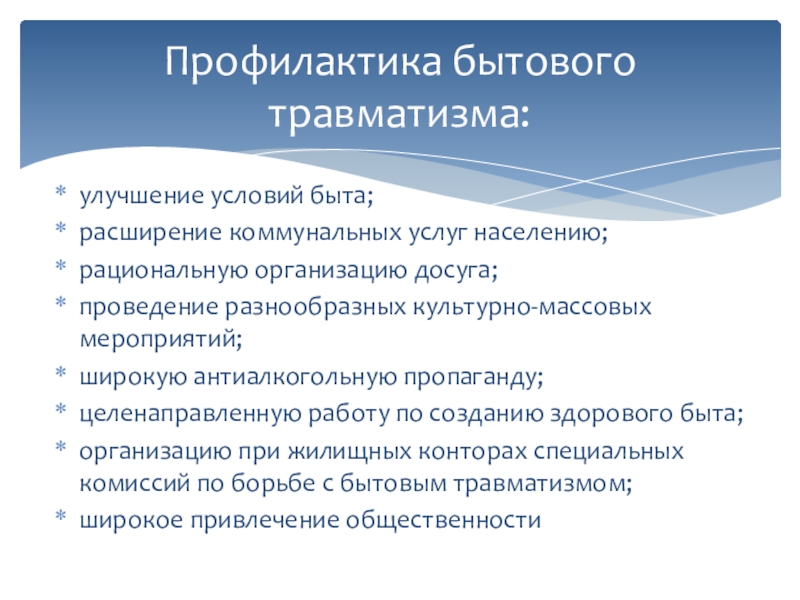 Профилактика бытового травматизма:

* улучшение условий быта;
* расширение коммунальных услуг населению;
* рациональную организацию досуга;
* проведение разнообразных культурно-массовых мероприятий;
* широкую антиалкогольную пропаганду;
* целенаправленную работу по созданию здорового быта;
* организацию при жилищных конторах специальных комиссий по борьбе с бытовым травматизмом;
* широкое привлечение общественности